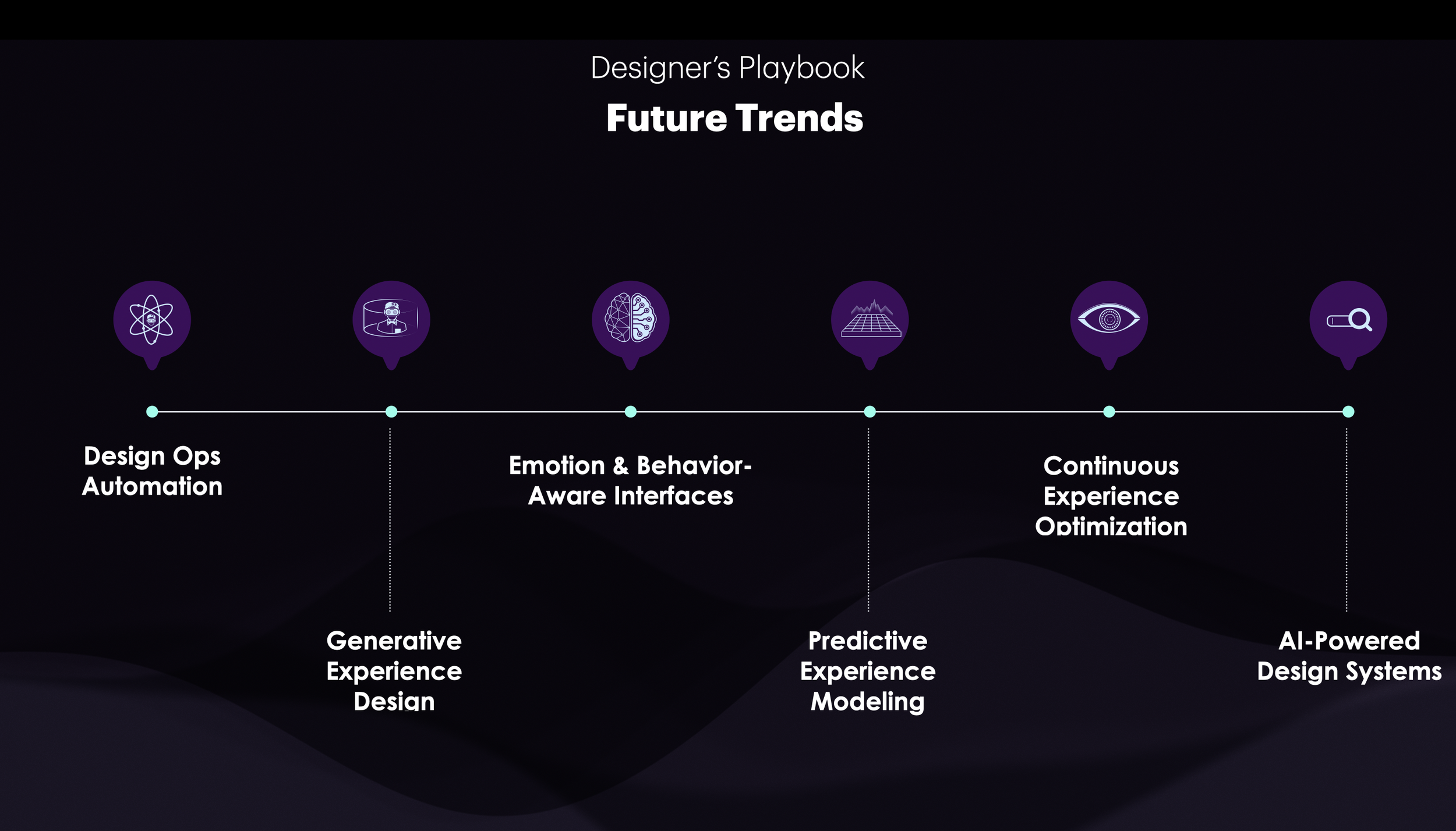 Designer's Playbook

Future Trends

Design Ops Automation

Generative Experience Design

Emotion & Behavior-Aware Interfaces

Predictive Experience Modeling

Continuous Experience Optimization

AI-Powered Design Systems